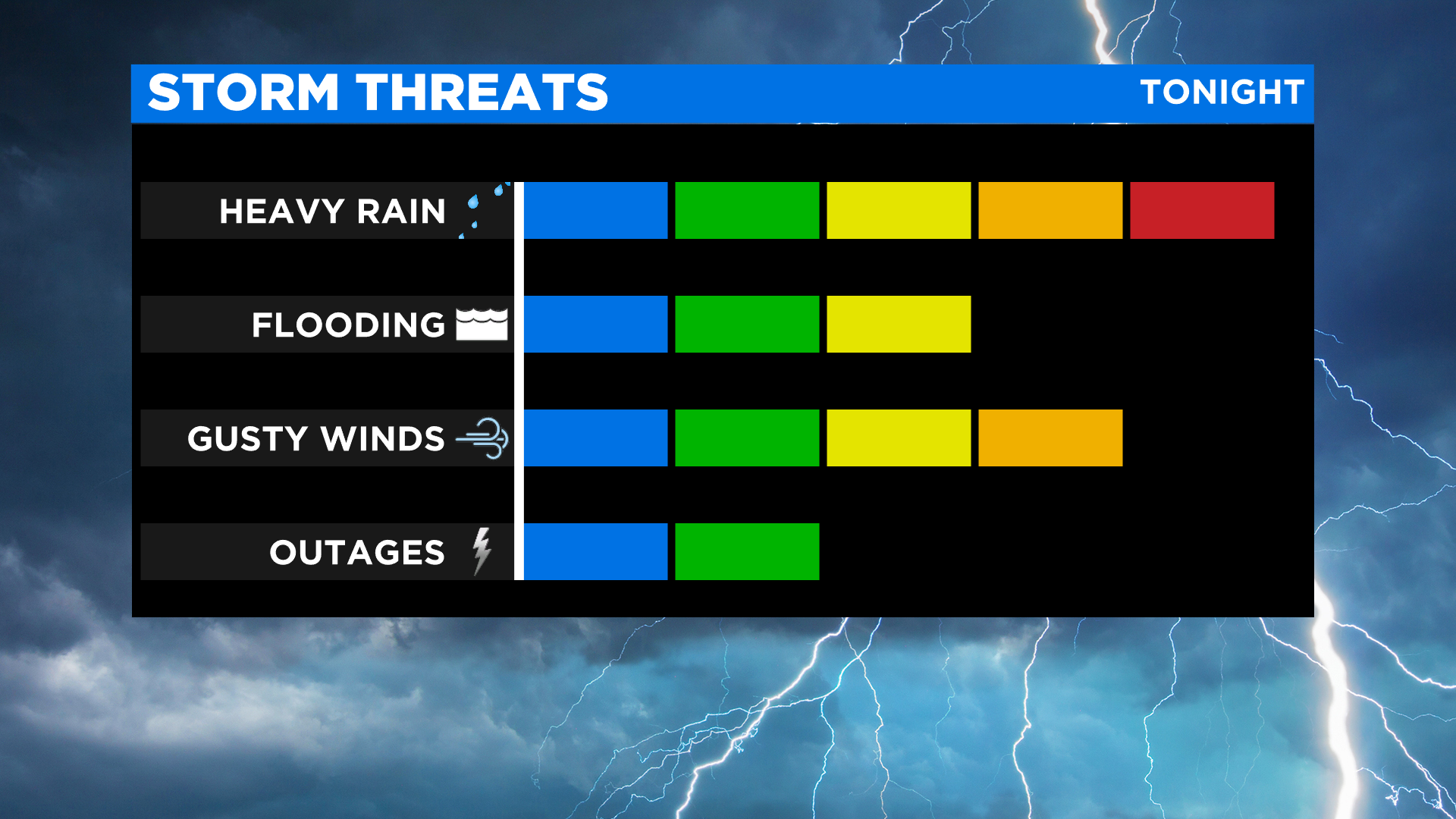 STORM THREATS TONIGHT

HEAVY RAIN

FLOODING

GUSTY WINDS

OUTAGES